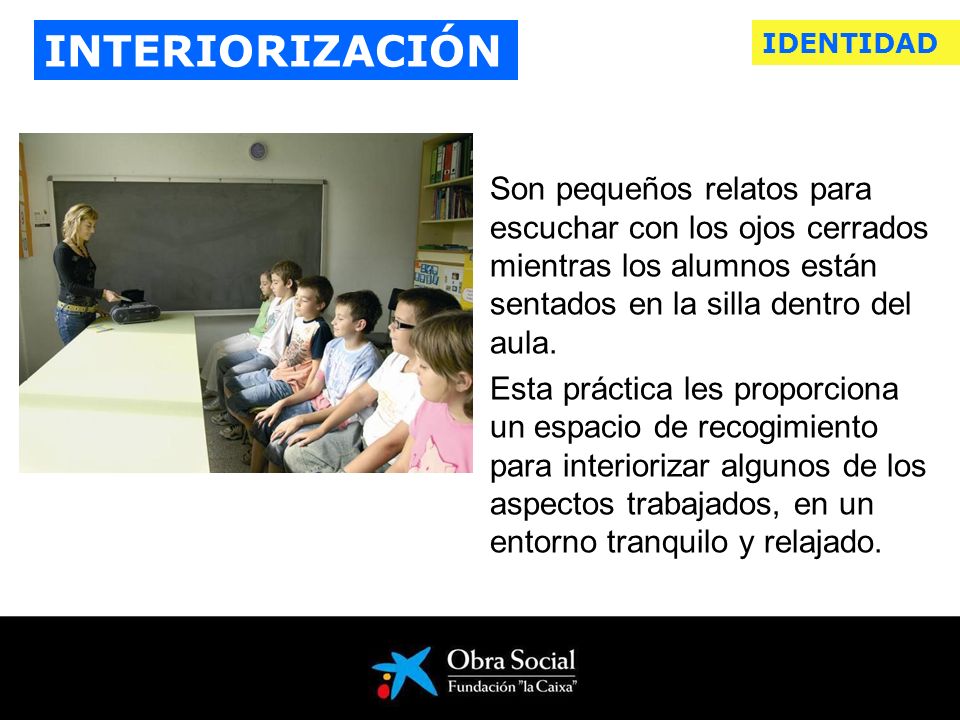 INTERIORIZACIÓN

IDENTIDAD

Son pequeños relatos para escuchar con los ojos cerrados mientras los alumnos están sentados en la silla dentro del aula.

Esta práctica les proporciona un espacio de recogimiento para interiorizar algunos de los aspectos trabajados, en un entorno tranquilo y relajado.

Obra Social
Fundación "la Caixa"